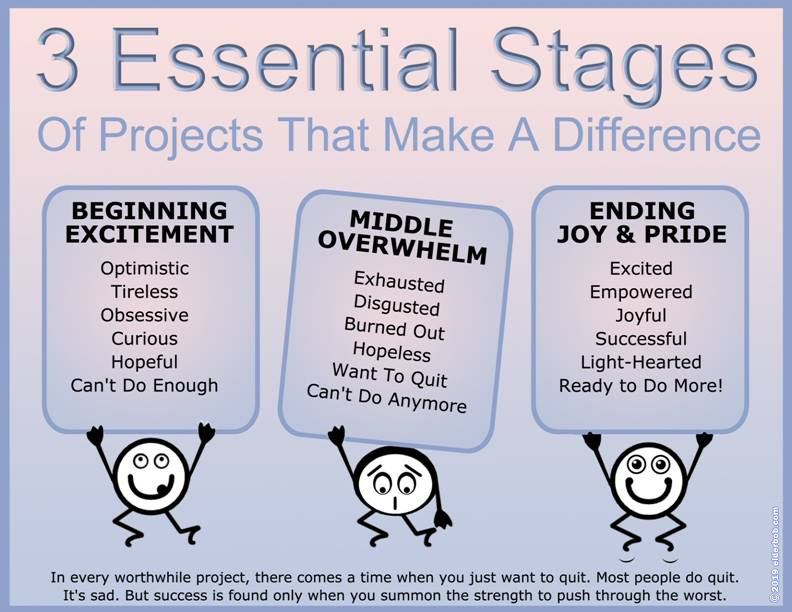 3 Essential Stages
Of Projects That Make A Difference

BEGINNING EXCITEMENT
Optimistic
Tireless
Obsessive
Curious
Hopeful
Can't Do Enough

MIDDLE OVERWHELM
Exhausted
Disgusted
Burned Out
Hopeless
Want To Quit
Can't Do Anymore

ENDING JOY & PRIDE
Excited
Empowered
Joyful
Successful
Light-Hearted
Ready to Do More!

In every worthwhile project, there comes a time when you just want to quit. Most people do quit. It's sad. But success is found only when you summon the strength to push through the worst.

© 2019 elderbob.com